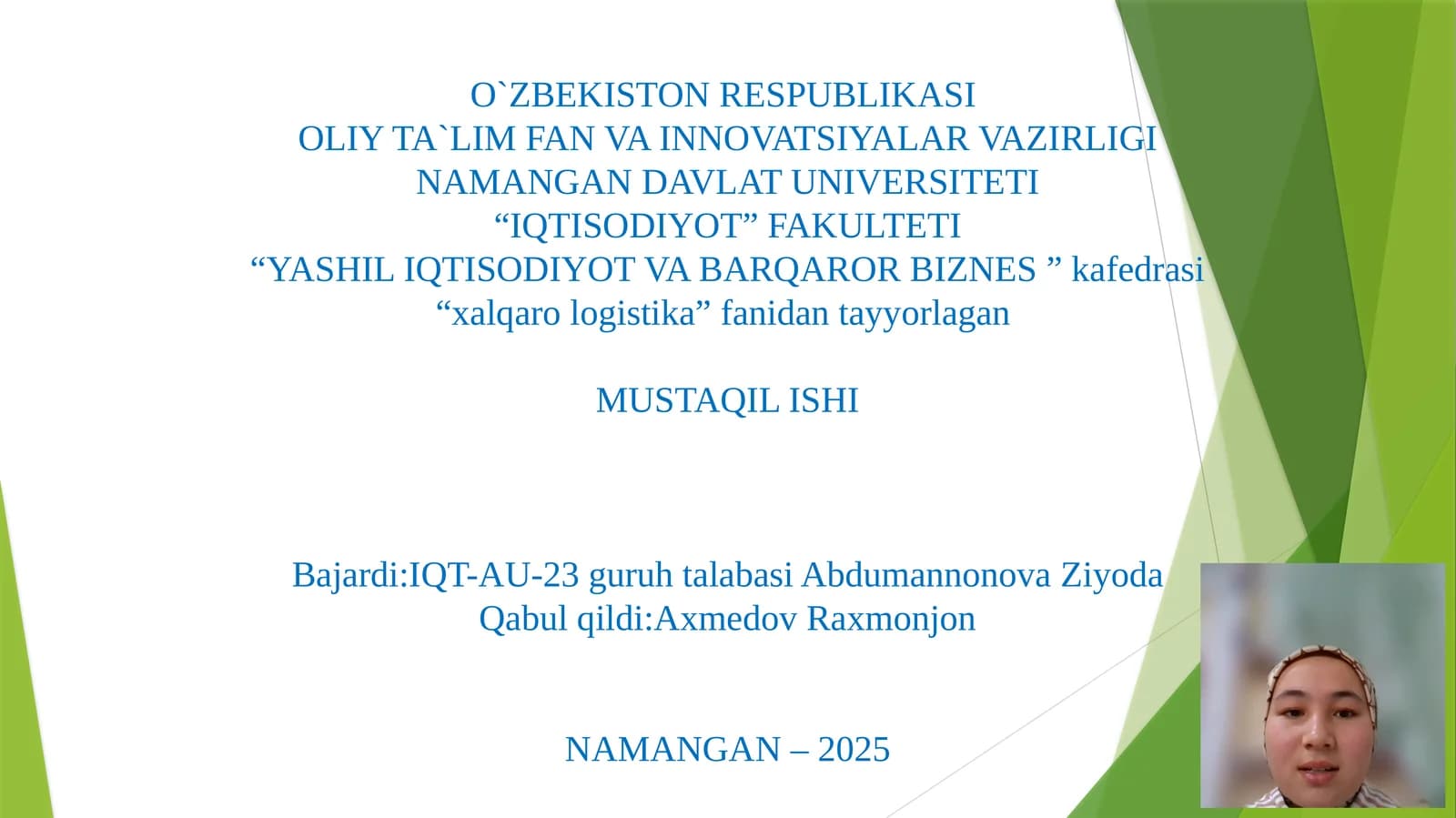 O`ZBEKISTON RESPUBLIKASI
OLIY TA`LIM FAN VA INNOVATSIYALAR VAZIRLIGI
NAMANGAN DAVLAT UNIVERSITETI
“IQTISODIYOT” FAKULTETI
“YASHIL IQTISODIYOT VA BARQAROR BIZNES ” kafedrasi
“xalqaro logistika” fanidan tayyorlagan

MUSTAQIL ISHI

Bajardi:IQT-AU-23 guruh talabasi Abdumannonova Ziyoda
Qabul qildi:Axmedov Raxmonjon

NAMANGAN – 2025